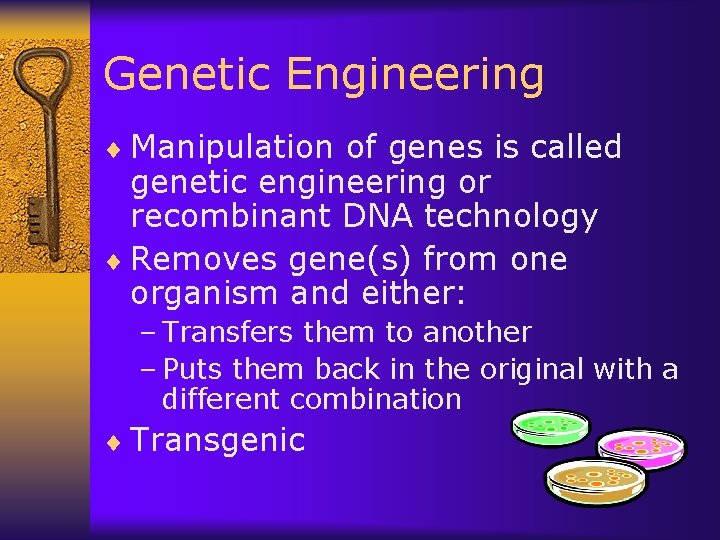 Genetic Engineering

♦ Manipulation of genes is called genetic engineering or recombinant DNA technology

♦ Removes gene(s) from one organism and either:

– Transfers them to another

– Puts them back in the original with a different combination

♦ Transgenic